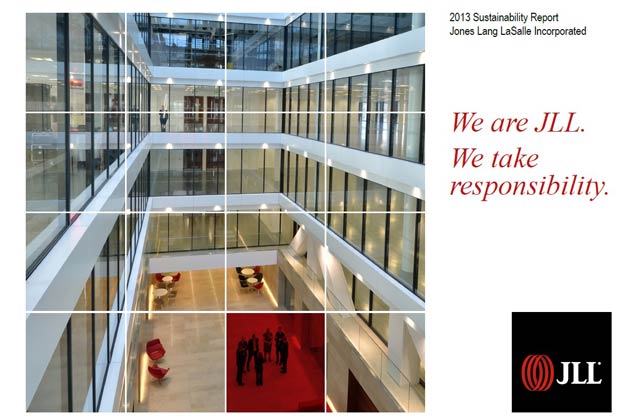 2013 Sustainability Report
Jones Lang LaSalle Incorporated

We are JLL.
We take responsibility.

JLL